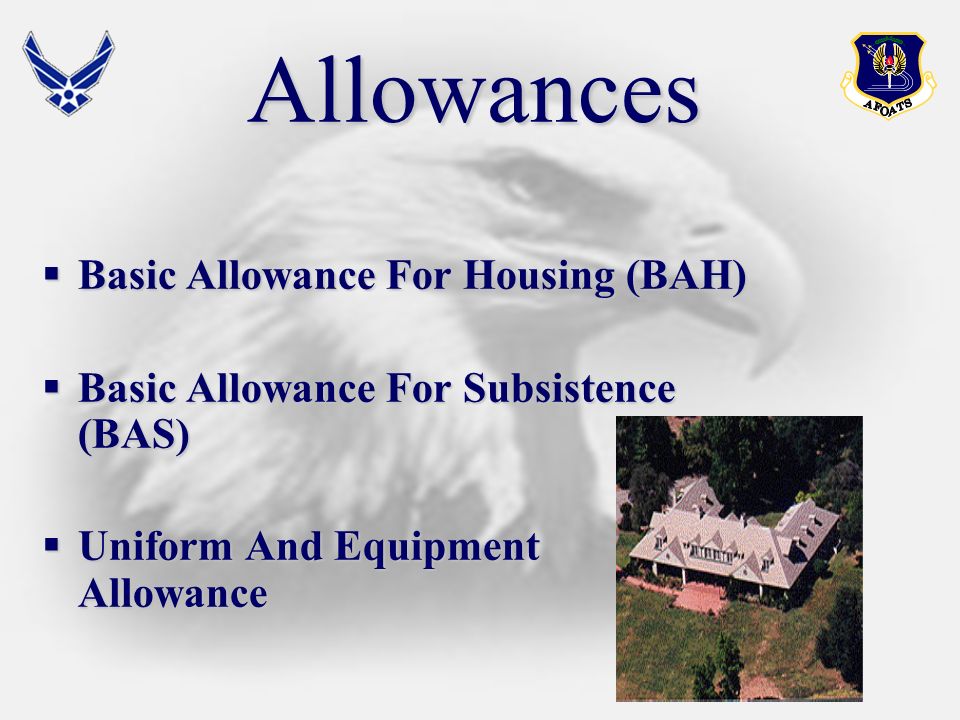 AFOATS

Allowances

▪ Basic Allowance For Housing (BAH)

▪ Basic Allowance For Subsistence (BAS)

▪ Uniform And Equipment Allowance